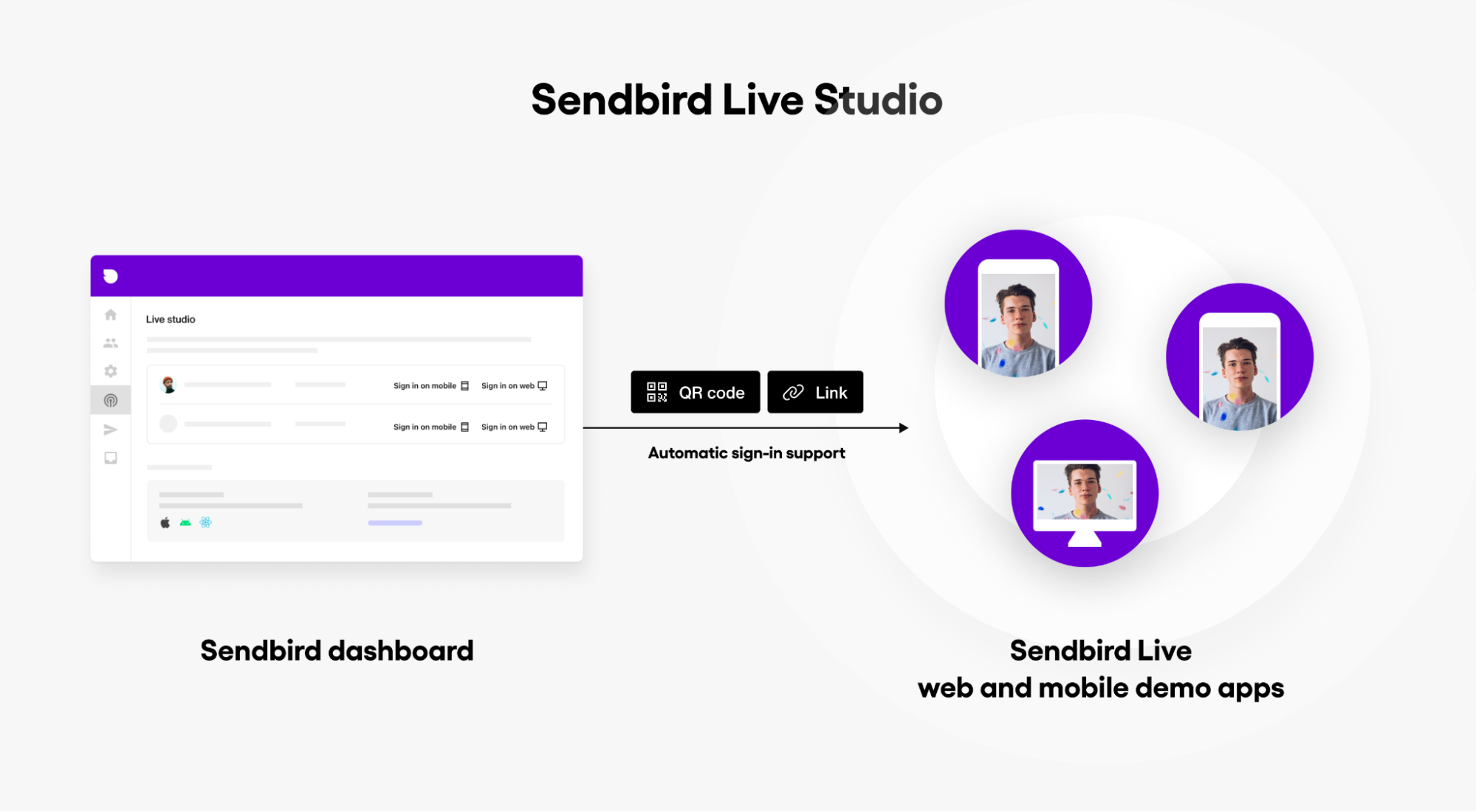 Sendbird Live Studio

Live studio

Sign in on mobile
Sign in on web

Sign in on mobile
Sign in on web

QR code
Link

Automatic sign-in support

Sendbird dashboard

Sendbird Live
web and mobile demo apps